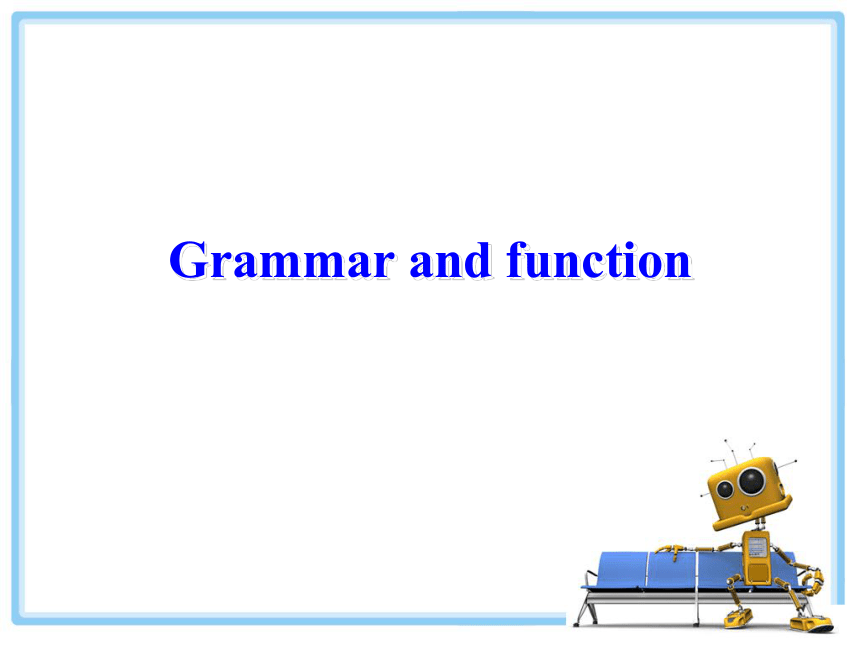 Grammar and function